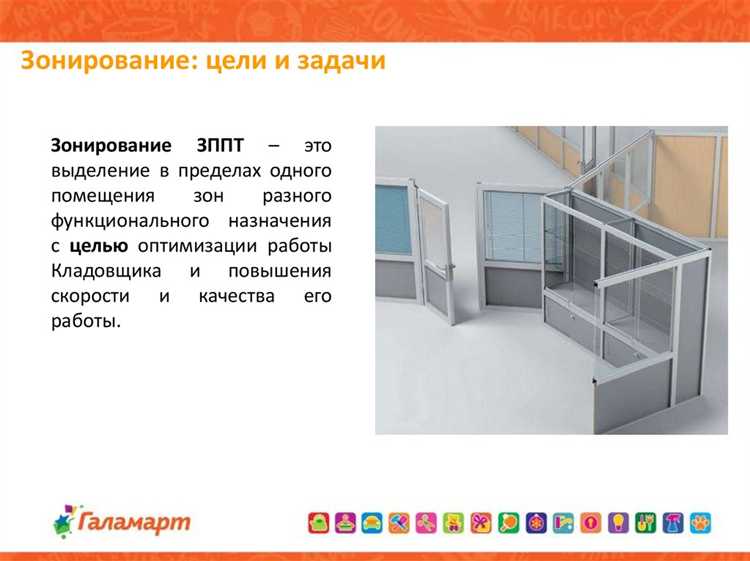 Зонирование: цели и задачи

Зонирование ЗППТ – это выделение в пределах одного помещения зон разного функционального назначения с целью оптимизации работы Кладовщика и повышения скорости и качества его работы.

Галамарт